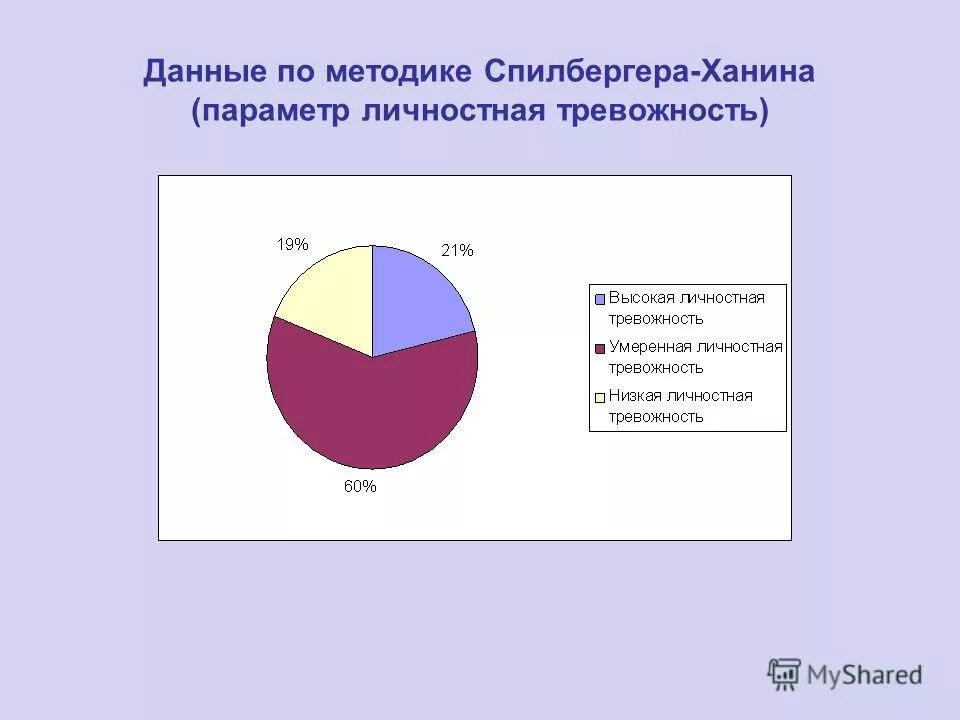 Данные по методике Спилбергера-Ханина (параметр личностная тревожность)

19%

21%

60%

Высокая личностная тревожность

Умеренная личностная тревожность

Низкая личностная тревожность

MyShared